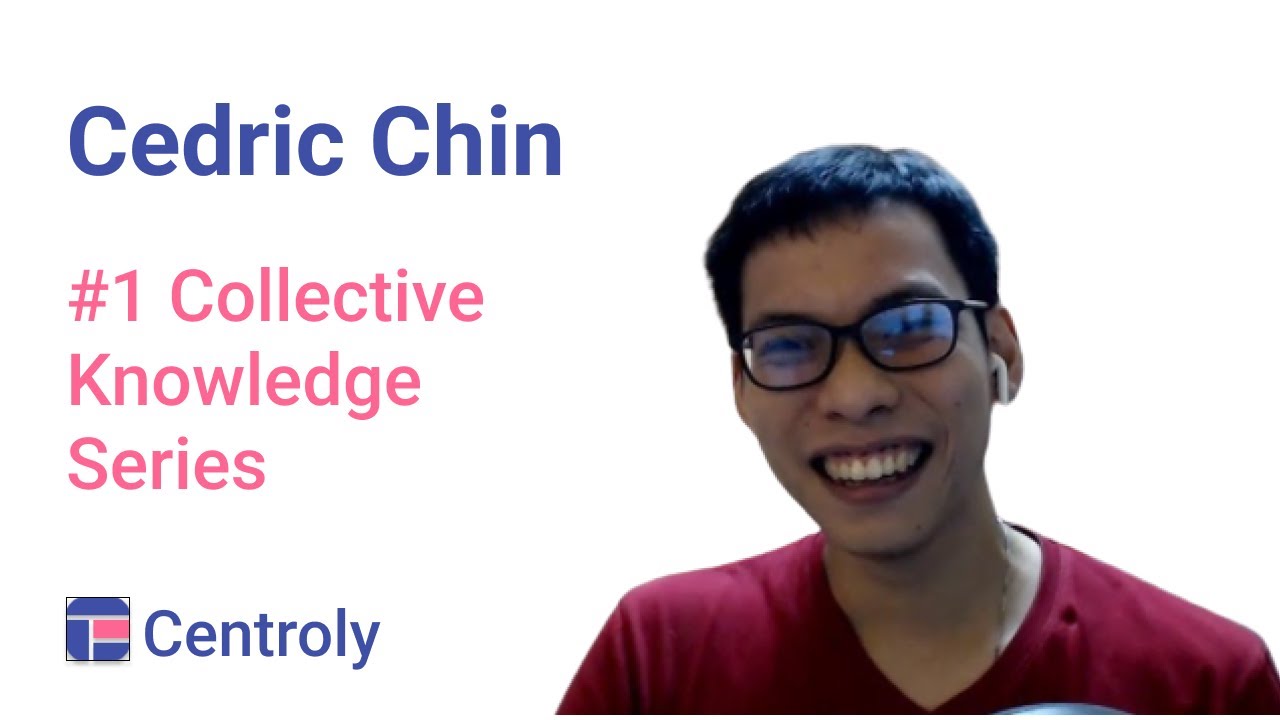 Cedric Chin

#1 Collective Knowledge Series

Centroly